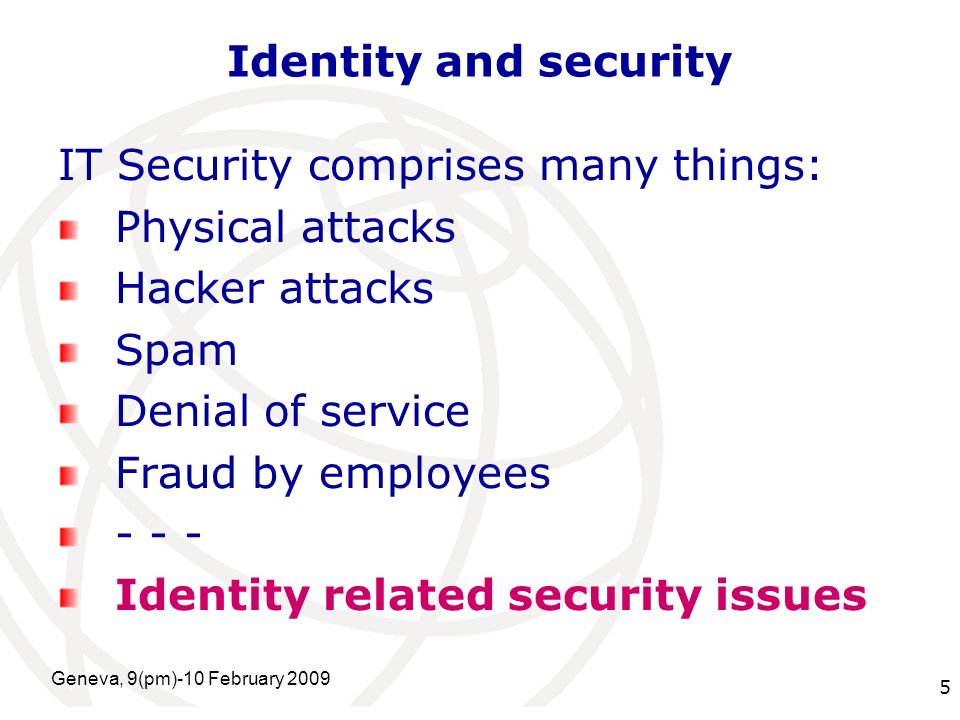 Identity and security

IT Security comprises many things:

- Physical attacks
- Hacker attacks
- Spam
- Denial of service
- Fraud by employees
- - - -
- Identity related security issues

Geneva, 9(pm)-10 February 2009

5